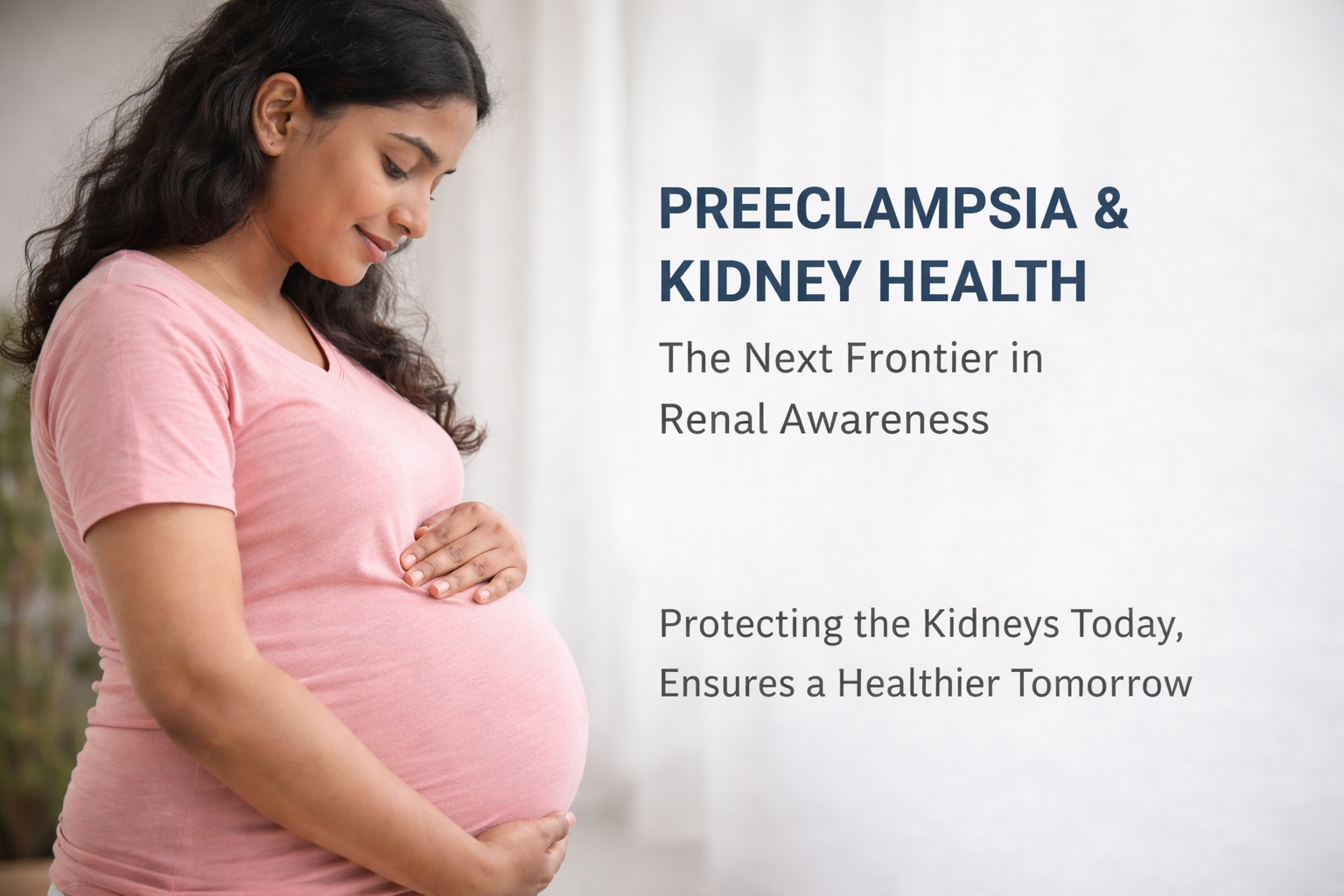 PREECLAMPSIA & KIDNEY HEALTH

The Next Frontier in Renal Awareness

Protecting the Kidneys Today, Ensures a Healthier Tomorrow